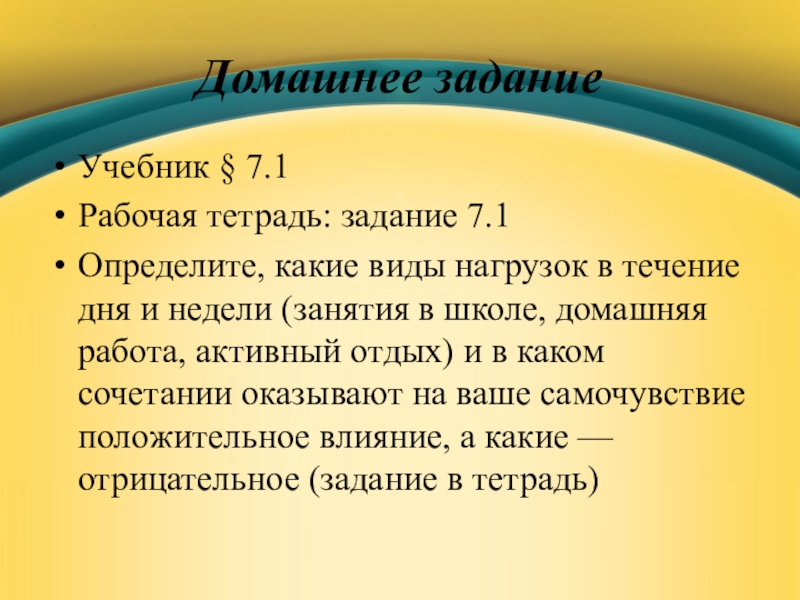 Домашнее задание

• Учебник § 7.1
• Рабочая тетрадь: задание 7.1
• Определите, какие виды нагрузок в течение дня и недели (занятия в школе, домашняя работа, активный отдых) и в каком сочетании оказывают на ваше самочувствие положительное влияние, а какие — отрицательное (задание в тетрадь)